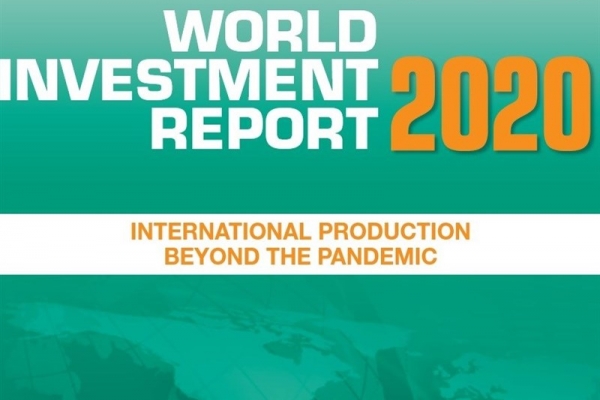 WORLD INVESTMENT REPORT 2020

INTERNATIONAL PRODUCTION BEYOND THE PANDEMIC